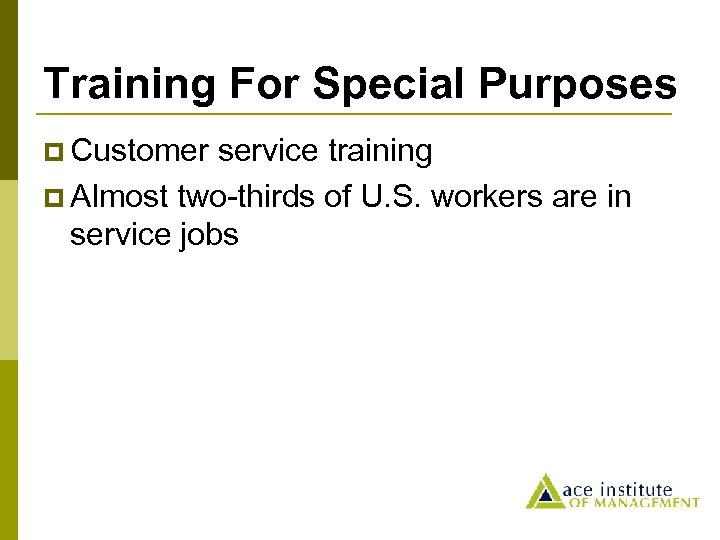 Training For Special Purposes

Customer service training

Almost two-thirds of U.S. workers are in service jobs

ace institute
OF MANAGEMENT